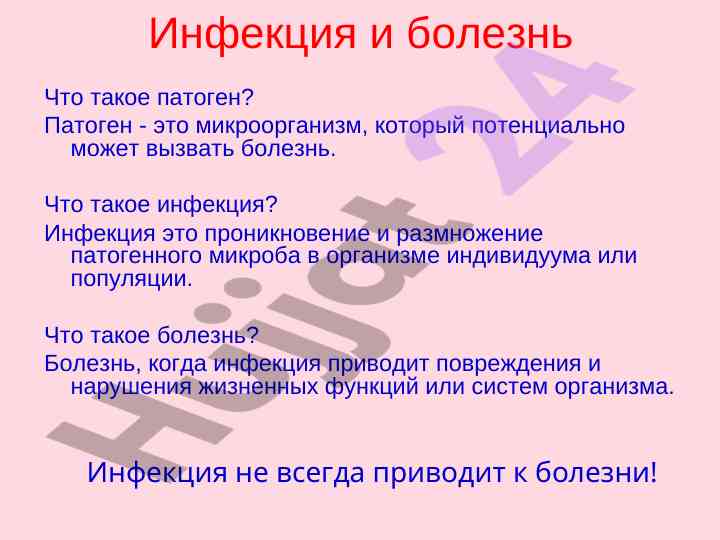 Инфекция и болезнь

Что такое патоген?

Патоген - это микроорганизм, который потенциально может вызвать болезнь.

Что такое инфекция?

Инфекция это проникновение и размножение патогенного микроба в организме индивидуума или популяции.

Что такое болезнь?

Болезнь, когда инфекция приводит повреждения и нарушения жизненных функций или систем организма.

Инфекция не всегда приводит к болезни!

Hujjat 24